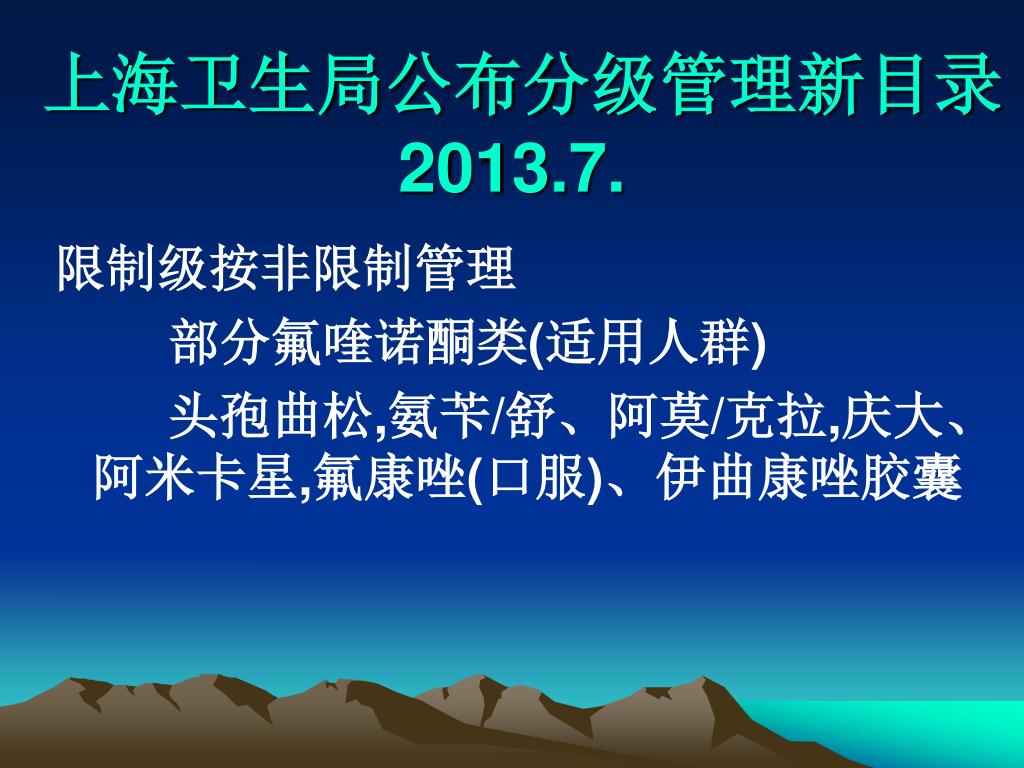 上海卫生局公布分级管理新目录 2013.7.

限制级按非限制管理

部分氟喹诺酮类(适用人群)

头孢曲松,氨苄/舒、阿莫/克拉,庆大、阿米卡星,氟康唑(口服)、伊曲康唑胶囊